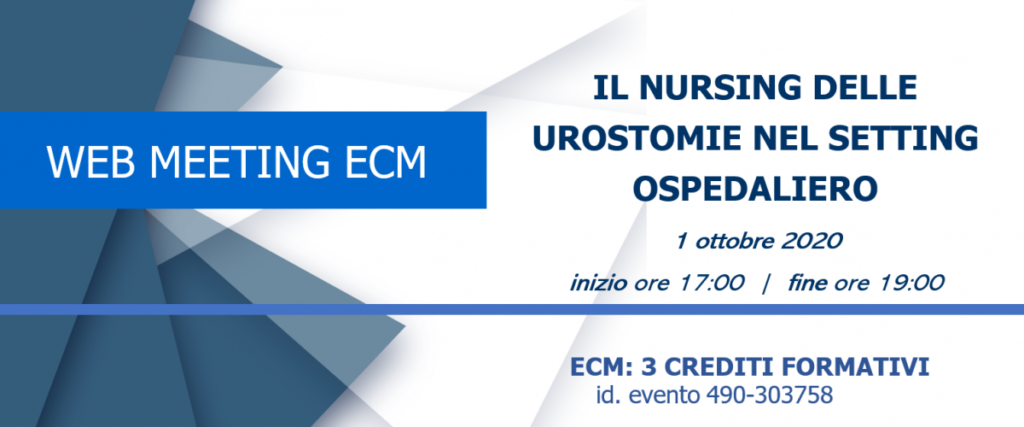 WEB MEETING ECM

IL NURSING DELLE UROSTOMIE NEL SETTING OSPEDALIERO

1 ottobre 2020

inizio ore 17:00 | fine ore 19:00

ECM: 3 CREDITI FORMATIVI
id. evento 490-303758